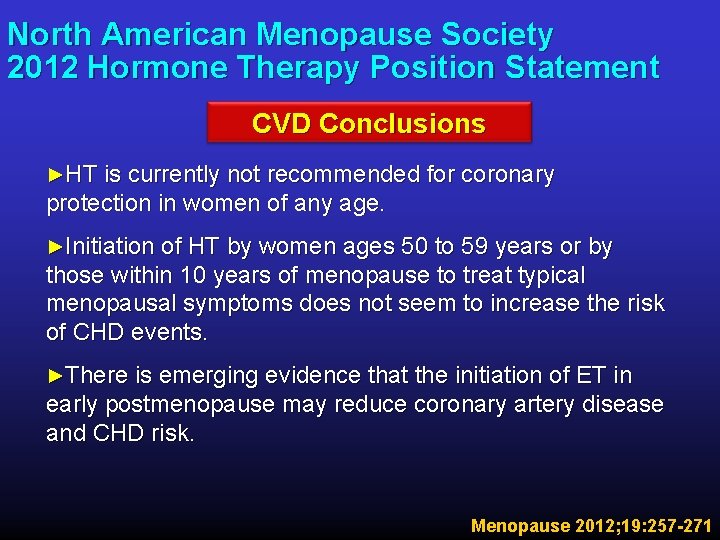 North American Menopause Society
2012 Hormone Therapy Position Statement

CVD Conclusions

►HT is currently not recommended for coronary protection in women of any age.

►Initiation of HT by women ages 50 to 59 years or by those within 10 years of menopause to treat typical menopausal symptoms does not seem to increase the risk of CHD events.

►There is emerging evidence that the initiation of ET in early postmenopause may reduce coronary artery disease and CHD risk.

Menopause 2012;19:257-271